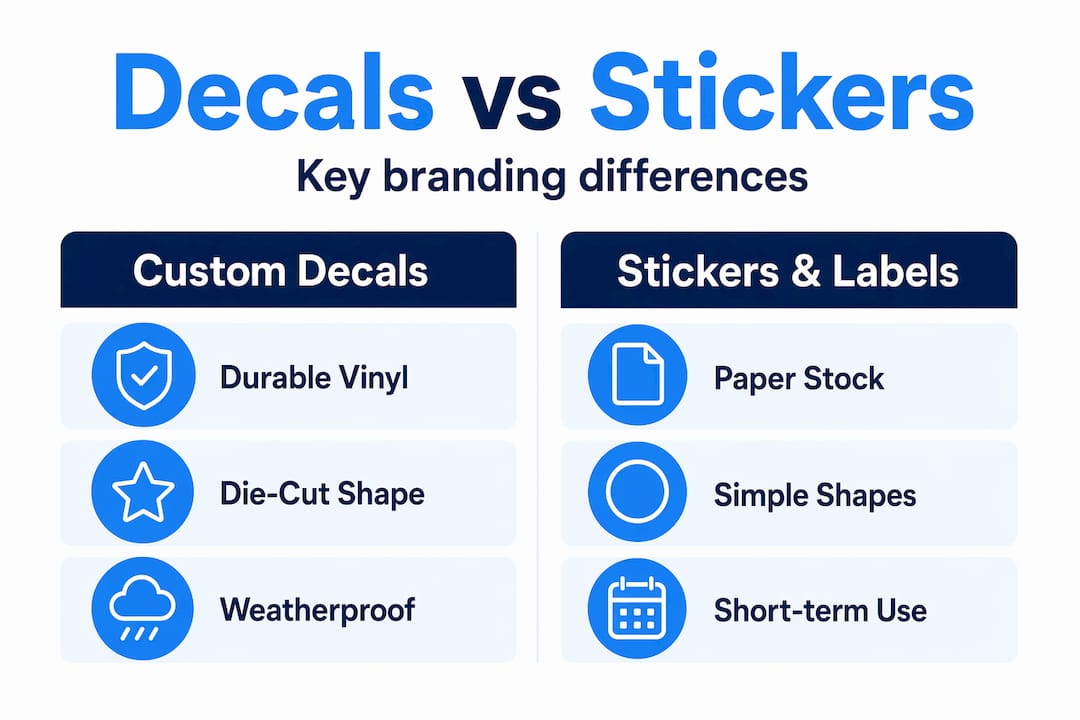 Decals vs Stickers

Key branding differences

Custom Decals

Durable Vinyl

Die-Cut Shape

Weatherproof

Stickers & Labels

Paper Stock

Simple Shapes

Short-term Use